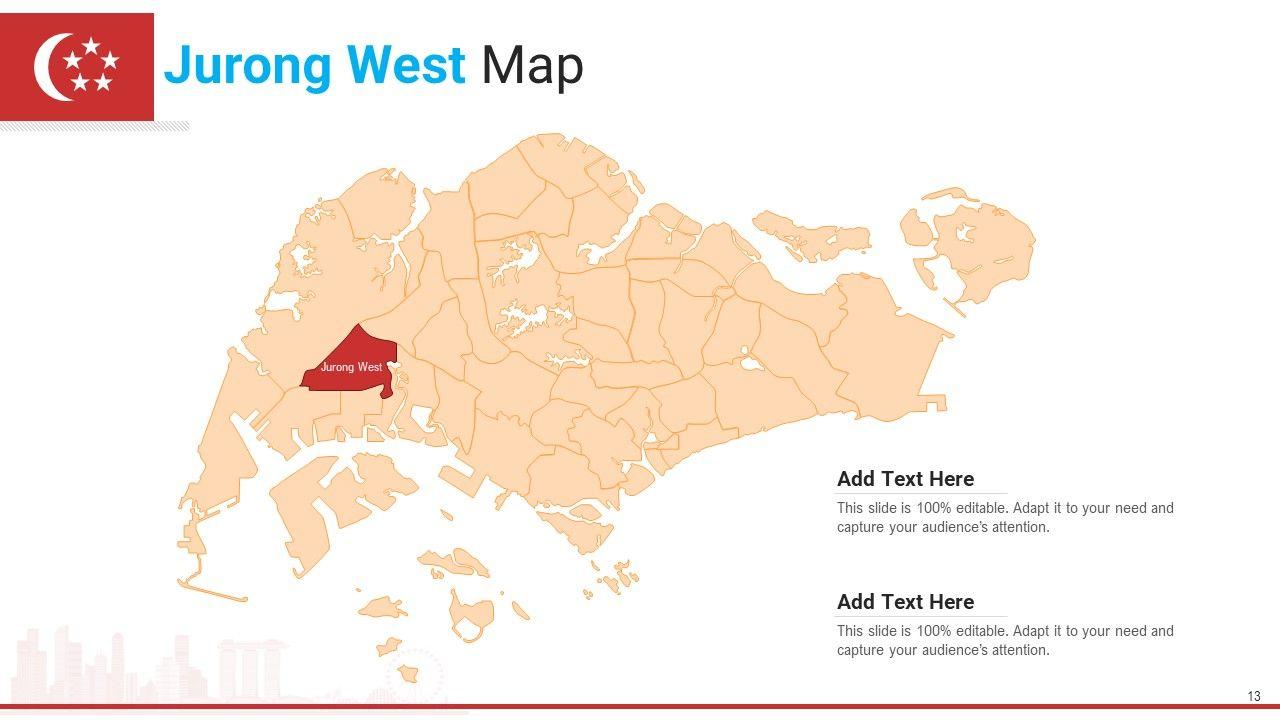 Jurong West Map

Jurong West

Add Text Here

This slide is 100% editable. Adapt it to your need and capture your audience's attention.

Add Text Here

This slide is 100% editable. Adapt it to your need and capture your audience's attention.

13